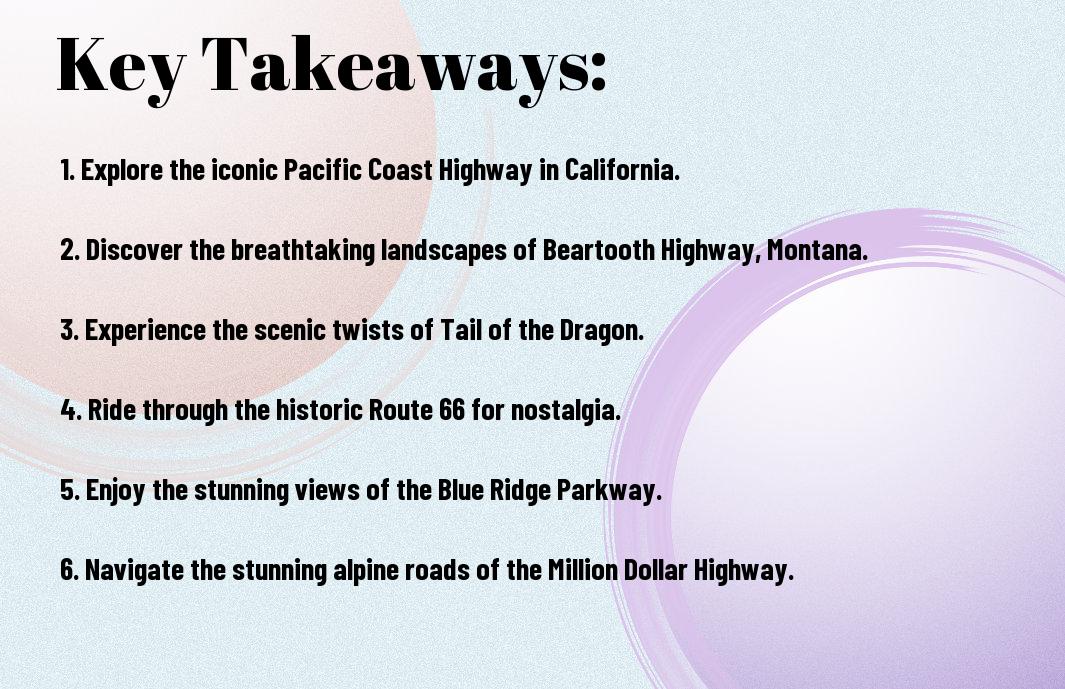 Key Takeaways:

1. Explore the iconic Pacific Coast Highway in California.

2. Discover the breathtaking landscapes of Beartooth Highway, Montana.

3. Experience the scenic twists of Tail of the Dragon.

4. Ride through the historic Route 66 for nostalgia.

5. Enjoy the stunning views of the Blue Ridge Parkway.

6. Navigate the stunning alpine roads of the Million Dollar Highway.